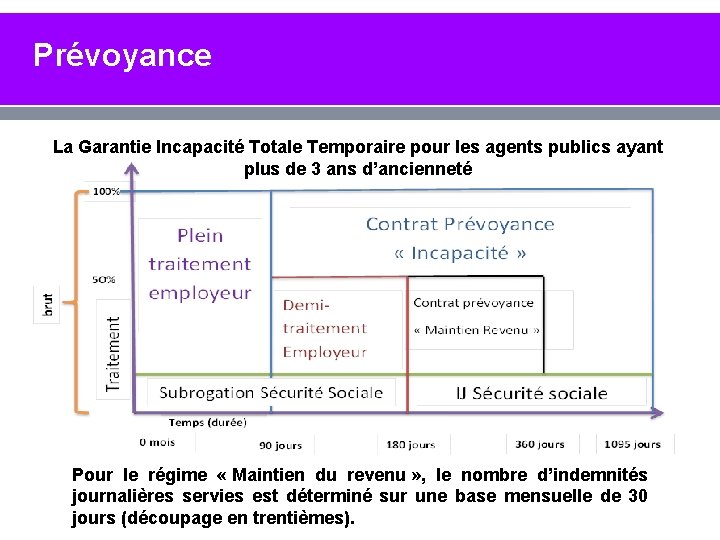 Prévoyance

La Garantie Incapacité Totale Temporaire pour les agents publics ayant plus de 3 ans d'ancienneté

100%

50%

brut

Traitement

Plein traitement employeur

Contrat Prévoyance « Incapacité »

Demi-traitement Employeur

Contrat prévoyance « Maintien Revenu »

Subrogation Sécurité Sociale

IJ Sécurité sociale

Temps (durée)

0 mois

90 jours

180 jours

360 jours

1095 jours

Pour le régime « Maintien du revenu », le nombre d'indemnités journalières servies est déterminé sur une base mensuelle de 30 jours (découpage en trentièmes).